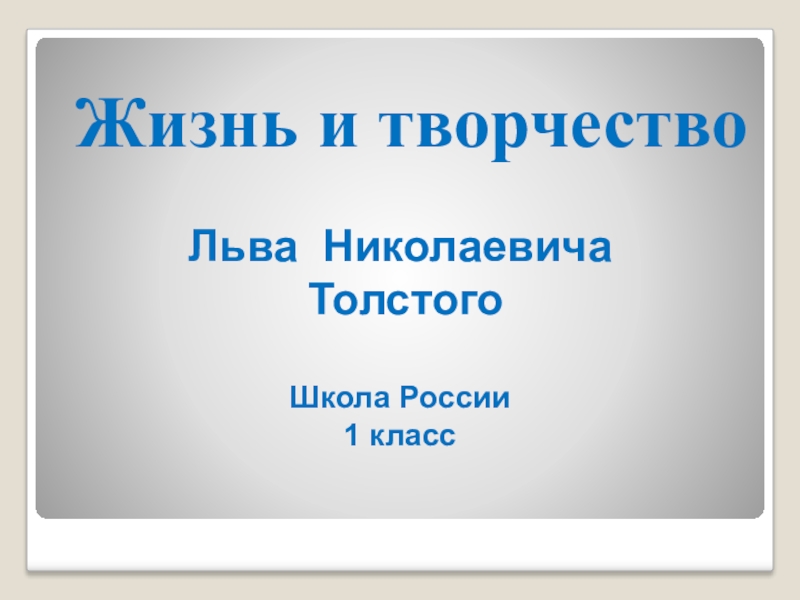 Жизнь и творчество

Льва Николаевича Толстого

Школа России
1 класс